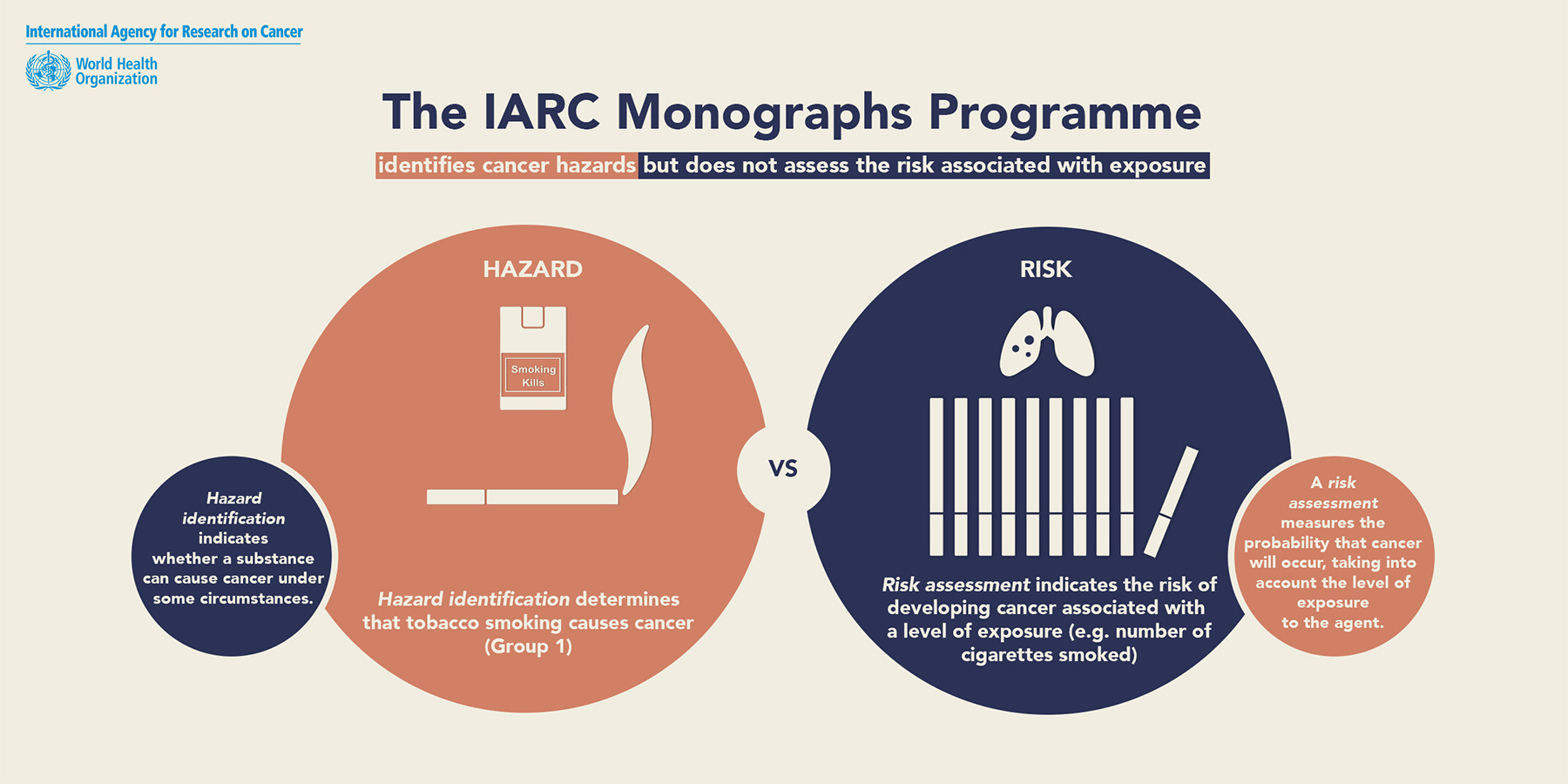 International Agency for Research on Cancer

World Health Organization

The IARC Monographs Programme

identifies cancer hazards but does not assess the risk associated with exposure

HAZARD

Smoking Kills

Hazard identification indicates whether a substance can cause cancer under some circumstances.

Hazard identification determines that tobacco smoking causes cancer (Group 1)

VS

RISK

Risk assessment indicates the risk of developing cancer associated with a level of exposure (e.g. number of cigarettes smoked)

A risk assessment measures the probability that cancer will occur, taking into account the level of exposure to the agent.